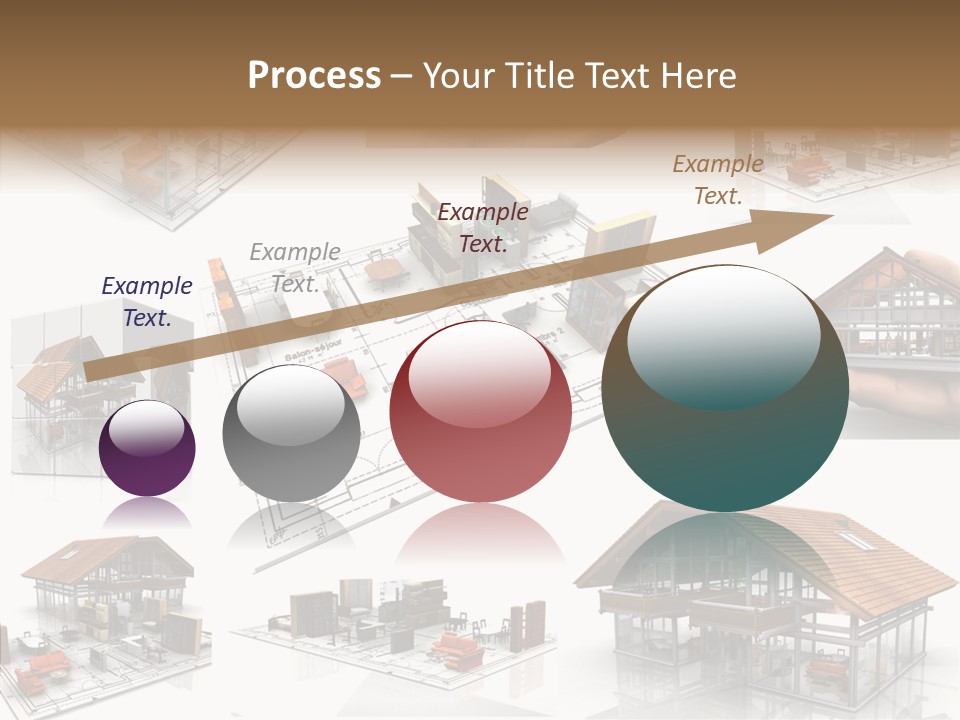 Process – Your Title Text Here

Example Text.

Example Text.

Example Text.

Example Text.

Salon-séjour